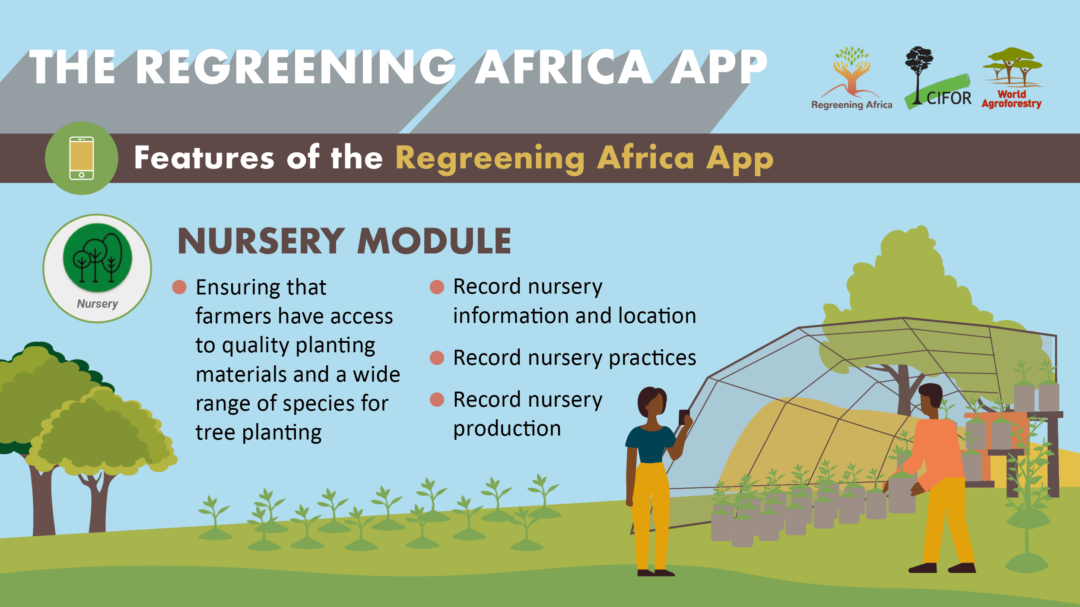 THE REGREENING AFRICA APP

Regreening Africa CIFOR World Agroforestry

Features of the Regreening Africa App

Nursery

NURSERY MODULE

Ensuring that farmers have access to quality planting materials and a wide range of species for tree planting

Record nursery information and location

Record nursery practices

Record nursery production